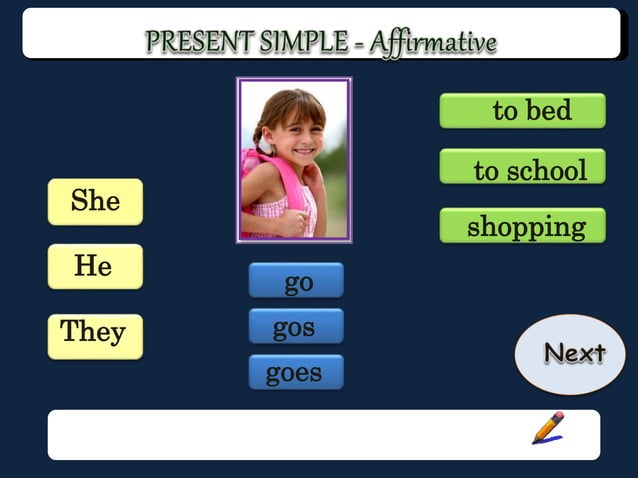 PRESENT SIMPLE - Affirmative

She

He

They

go

gos

goes

to bed

to school

shopping

Next